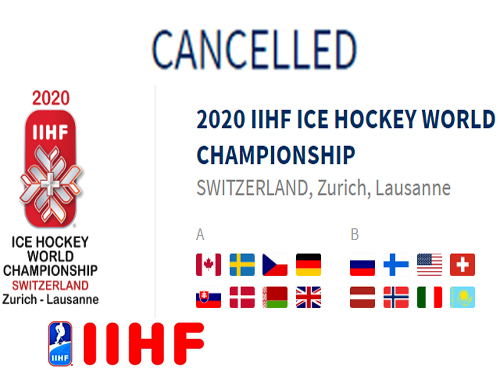 CANCELLED

2020
IIHF
ICE HOCKEY WORLD CHAMPIONSHIP
SWITZERLAND
Zurich - Lausanne

2020 IIHF ICE HOCKEY WORLD CHAMPIONSHIP
SWITZERLAND, Zurich, Lausanne

A

B

IIHF IIHF